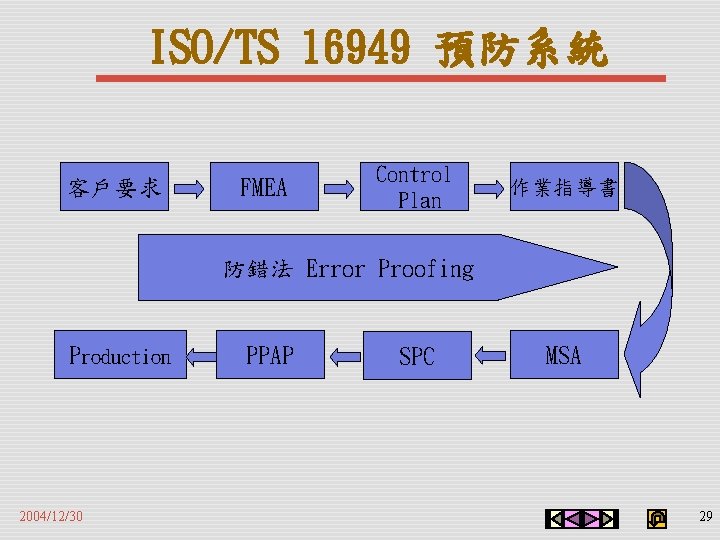 ISO/TS 16949 預防系統

客戶要求

FMEA

Control Plan

作業指導書

防錯法 Error Proofing

MSA

SPC

PPAP

Production

2004/12/30

29